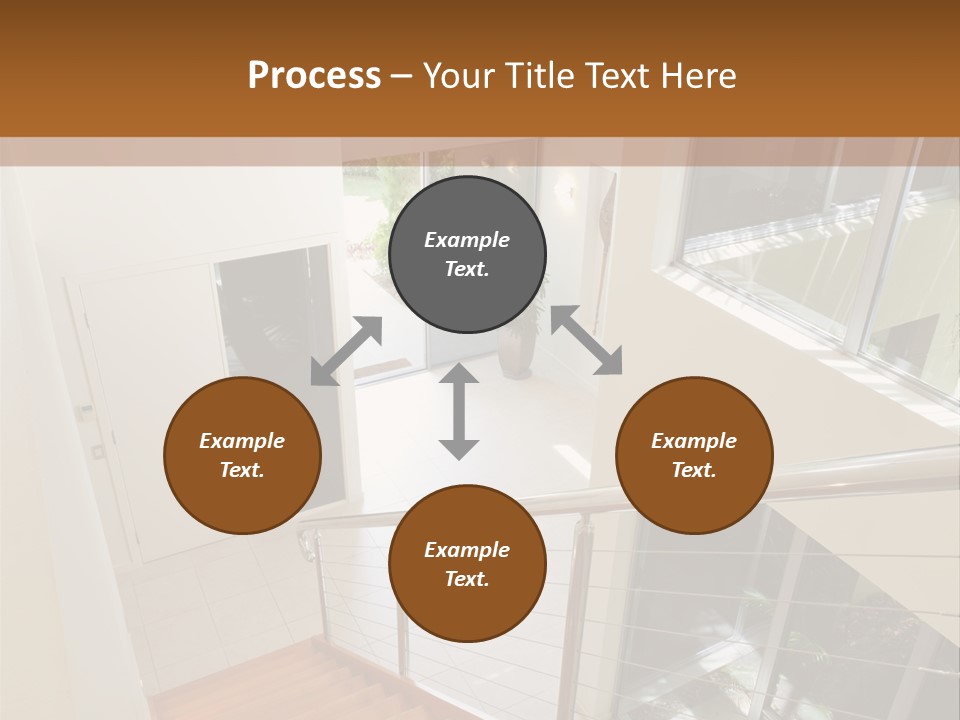 Process – Your Title Text Here

Example Text.

Example Text.

Example Text.

Example Text.